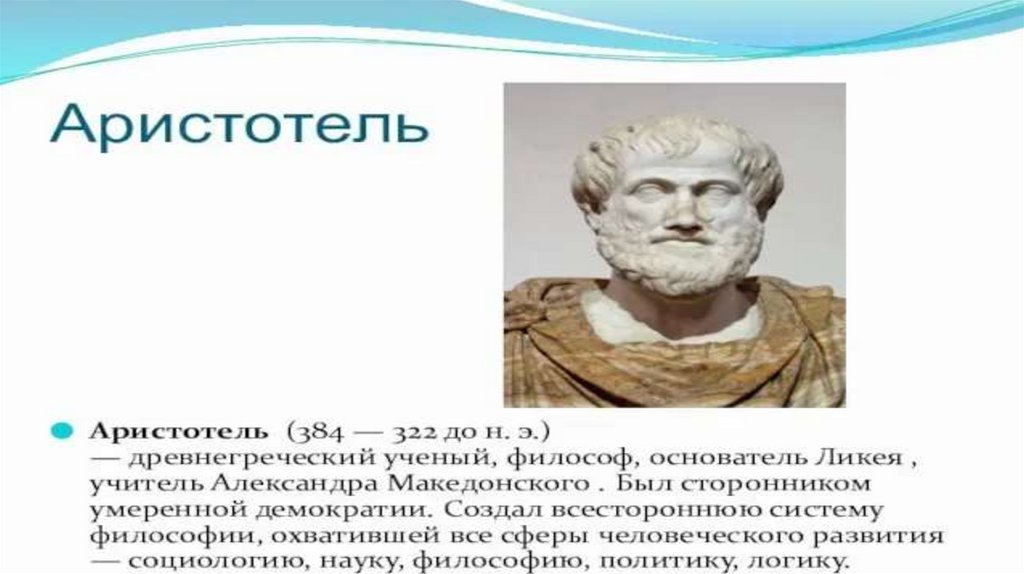 Аристотель

Аристотель (384 — 322 до н. э.) — древнегреческий ученый, философ, основатель Ликея , учитель Александра Македонского . Был сторонником умеренной демократии. Создал всестороннюю систему философии, охватившей все сферы человеческого развития — социологию, науку, философию, политику, логику.